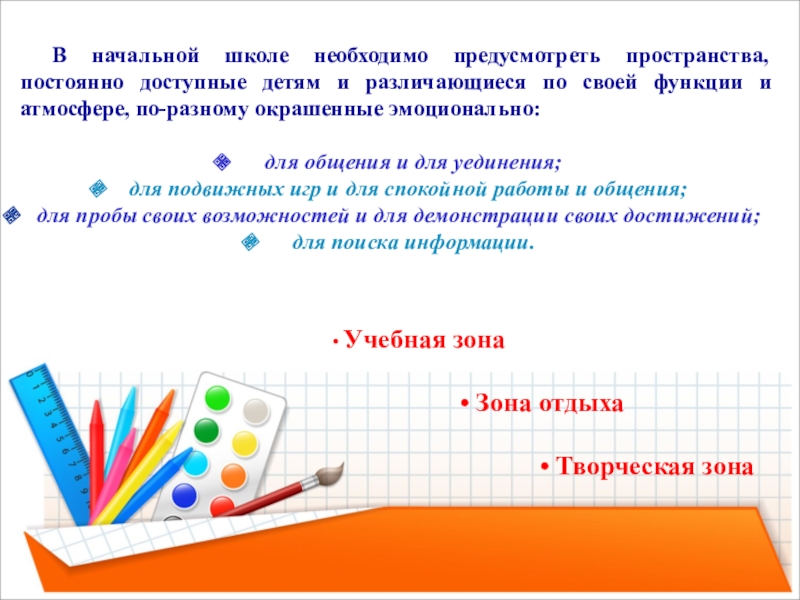 В начальной школе необходимо предусмотреть пространства, постоянно доступные детям и различающиеся по своей функции и атмосфере, по-разному окрашенные эмоционально:

для общения и для уединения;
для подвижных игр и для спокойной работы и общения;
для пробы своих возможностей и для демонстрации своих достижений;
для поиска информации.

• Учебная зона

• Зона отдыха

• Творческая зона

0 1 2 3 4 5 6 7 8 9